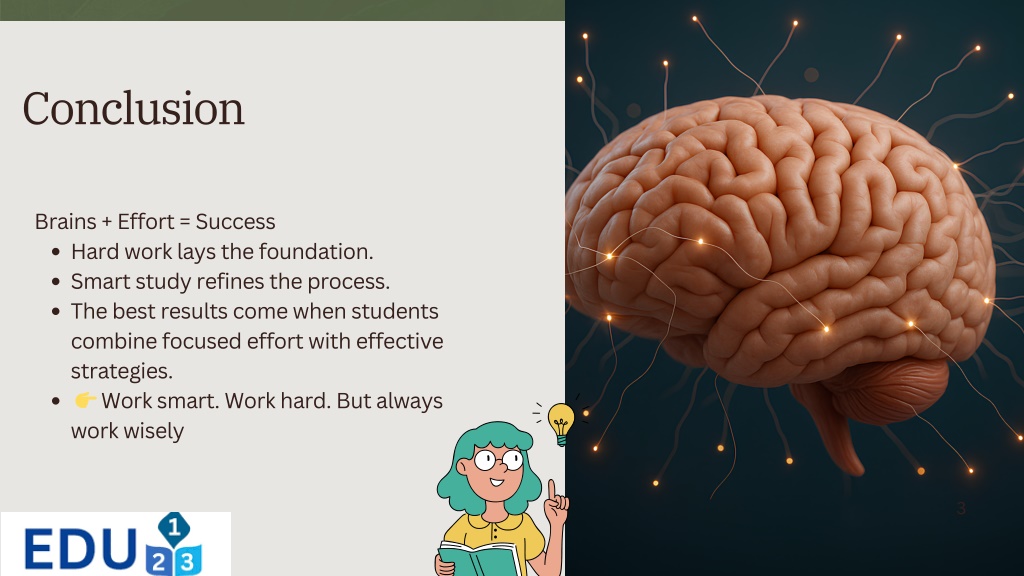 Conclusion

Brains + Effort = Success

- Hard work lays the foundation.
- Smart study refines the process.
- The best results come when students combine focused effort with effective strategies.
- 👉 Work smart. Work hard. But always work wisely

EDU 1 2 3

3